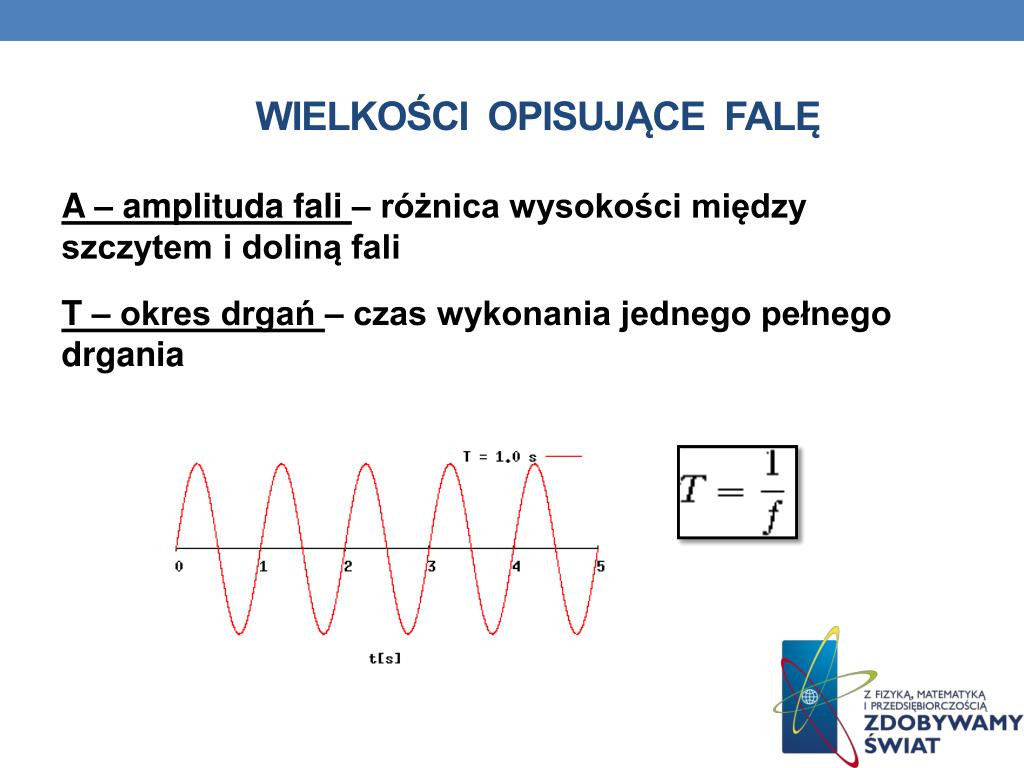 WIELKOŚCI OPISUJĄCE FALĘ

A – amplituda fali – różnica wysokości między szczytem i doliną fali

T – okres drgań – czas wykonania jednego pełnego drgania

T = 1.0 s

0 1 2 3 4 5

t[s]

$T = \frac{1}{f}$

Z FIZYKĄ, MATEMATYKĄ I PRZEDSIĘBIORCZOŚCIĄ ZDOBYWAMY ŚWIAT